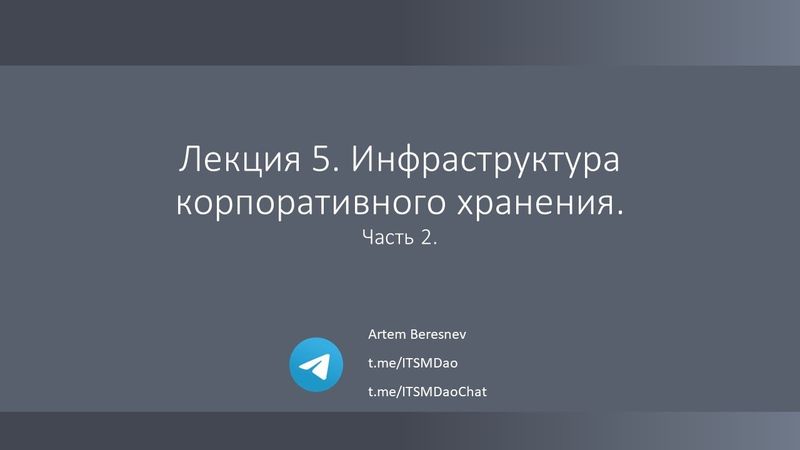 Лекция 5. Инфраструктура корпоративного хранения.
Часть 2.

Artem Beresnev
t.me/ITSMDao
t.me/ITSMDaoChat